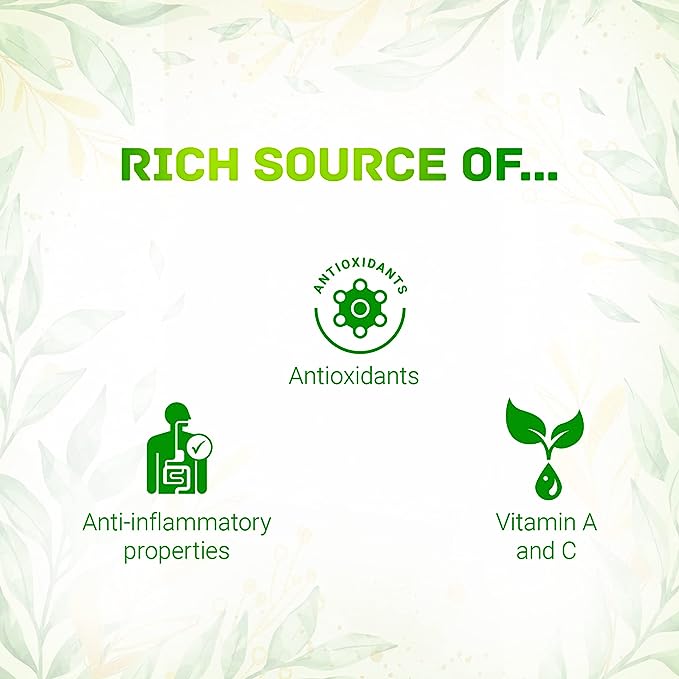 RICH SOURCE OF...

ANTIOXIDANTS

Antioxidants

Anti-inflammatory properties

Vitamin A and C